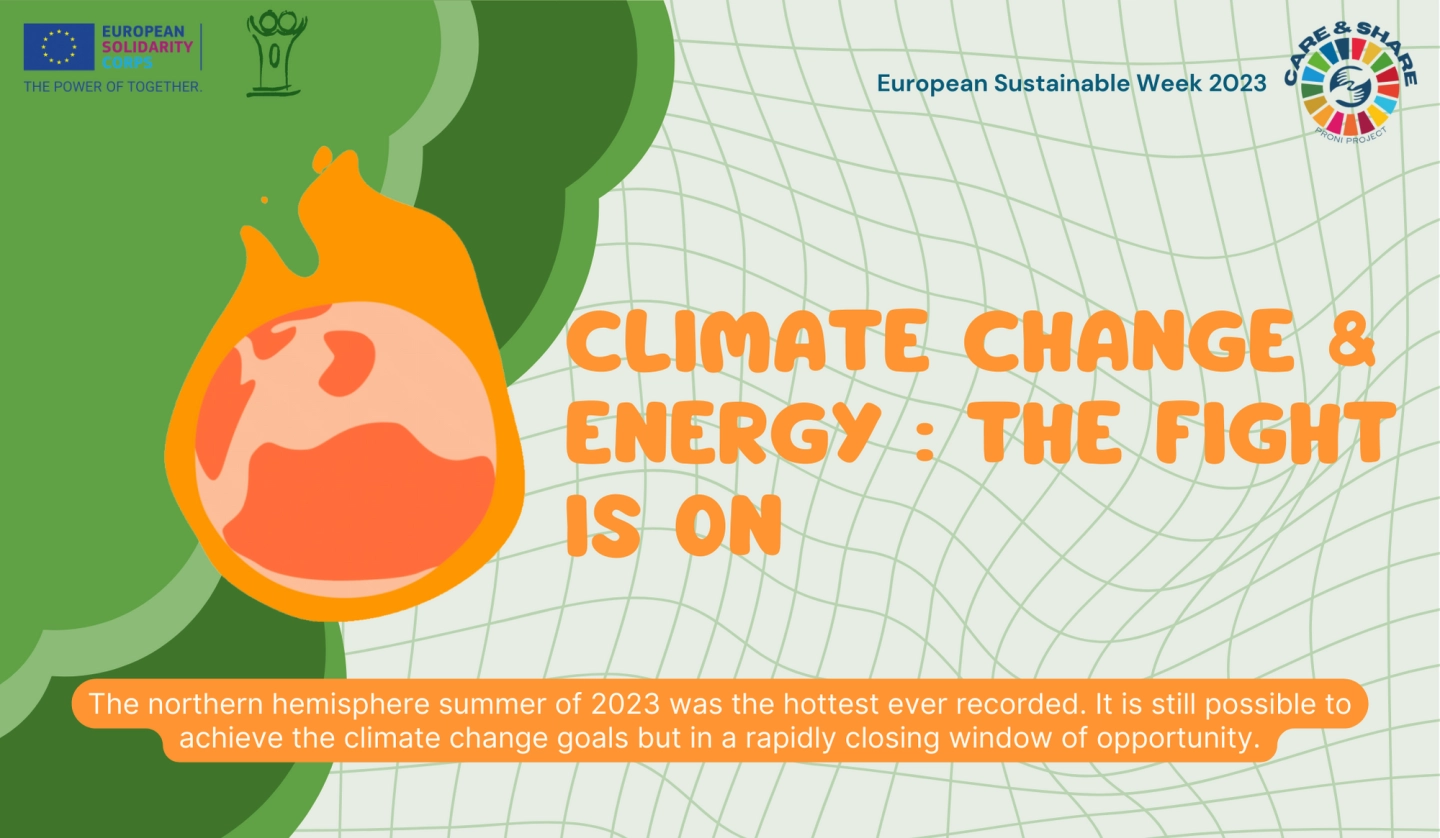 EUROPEAN SOLIDARITY CORPS
THE POWER OF TOGETHER.

European Sustainable Week 2023

CARE & SHARE
PRONI PROJECT

CLIMATE CHANGE & ENERGY : THE FIGHT IS ON

The northern hemisphere summer of 2023 was the hottest ever recorded. It is still possible to achieve the climate change goals but in a rapidly closing window of opportunity.